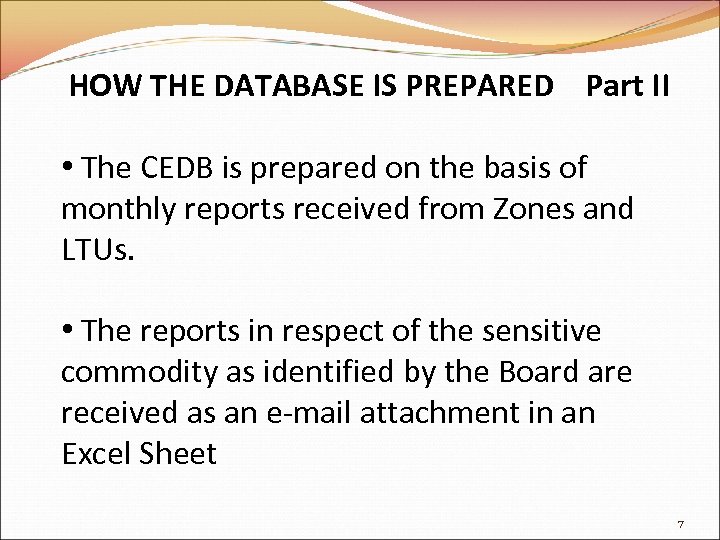 HOW THE DATABASE IS PREPARED Part II

• The CEDB is prepared on the basis of monthly reports received from Zones and LTUs.

• The reports in respect of the sensitive commodity as identified by the Board are received as an e-mail attachment in an Excel Sheet

7